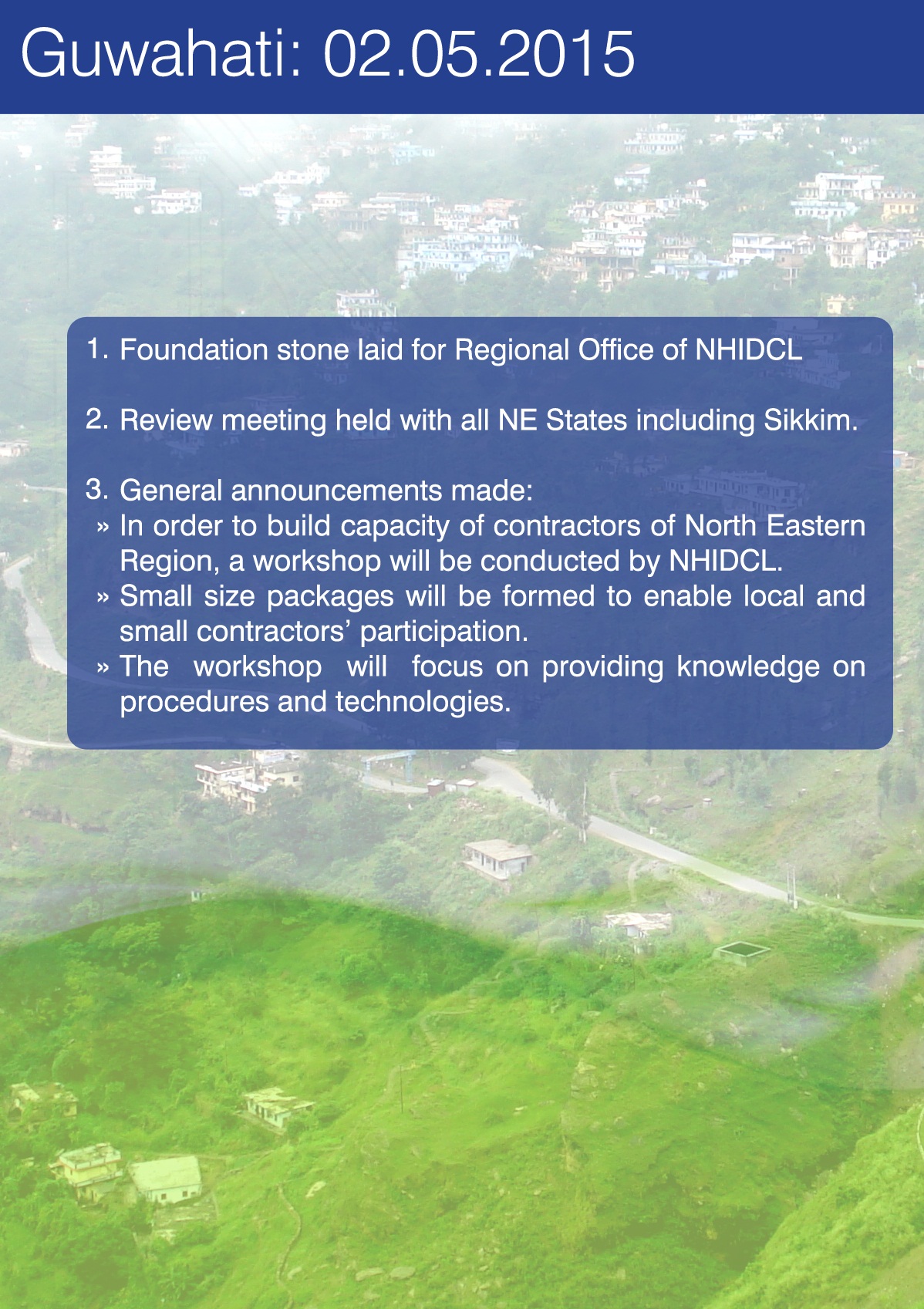 Guwahati: 02.05.2015

1. Foundation stone laid for Regional Office of NHIDCL

2. Review meeting held with all NE States including Sikkim.

3. General announcements made:
» In order to build capacity of contractors of North Eastern Region, a workshop will be conducted by NHIDCL.
» Small size packages will be formed to enable local and small contractors' participation.
» The workshop will focus on providing knowledge on procedures and technologies.